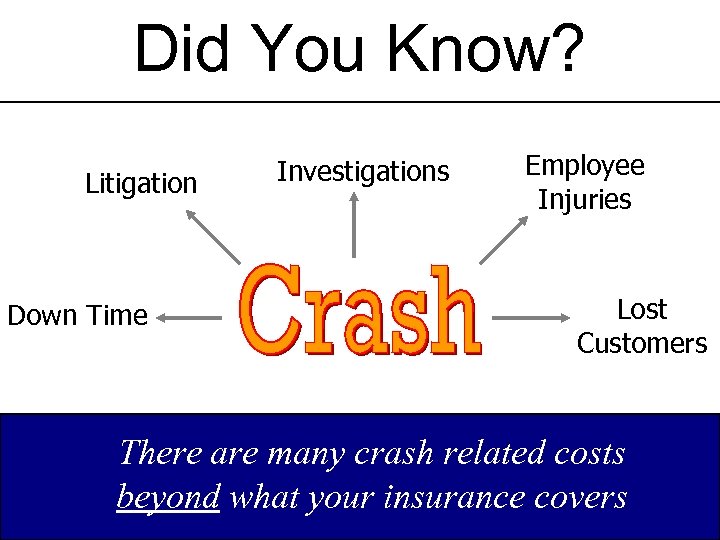 Did You Know?

Litigation

Investigations

Employee Injuries

Down Time

Crash

Lost Customers

There are many crash related costs beyond what your insurance covers